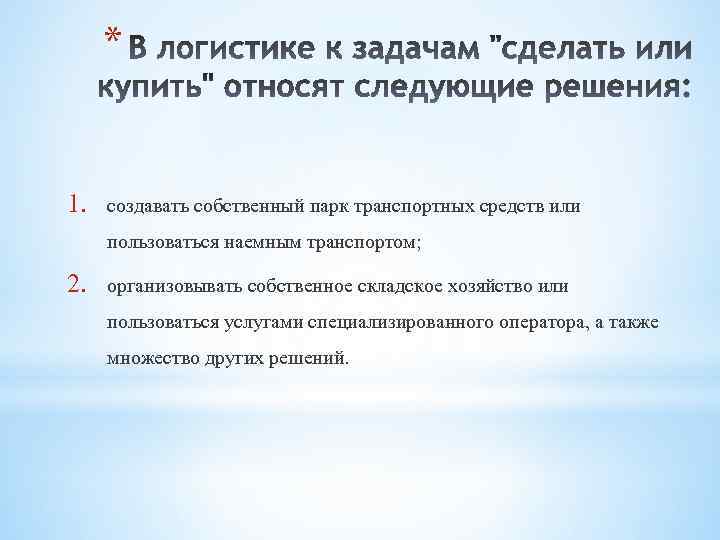 * В логистике к задачам "сделать или купить" относят следующие решения:

1. создавать собственный парк транспортных средств или пользоваться наемным транспортом;
2. организовывать собственное складское хозяйство или пользоваться услугами специализированного оператора, а также множество других решений.